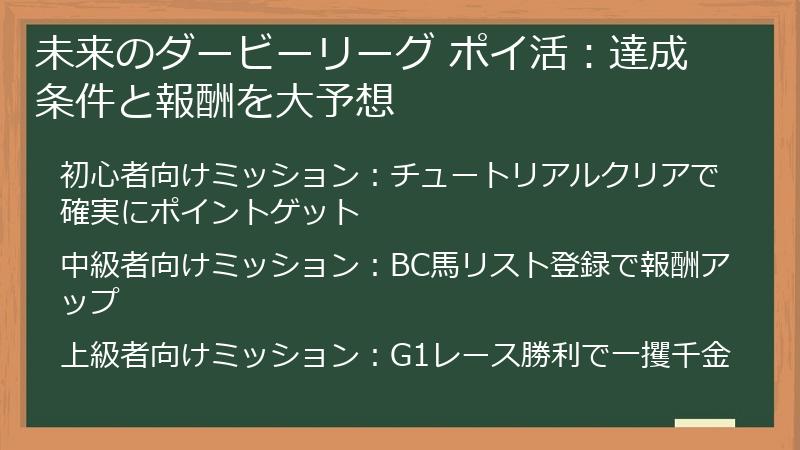 未来のダービーリーグ ポイ活：達成条件と報酬を大予想

初心者向けミッション：チュートリアルクリアで確実にポイントゲット

中級者向けミッション：BC馬リスト登録で報酬アップ

上級者向けミッション：G1レース勝利で一攫千金